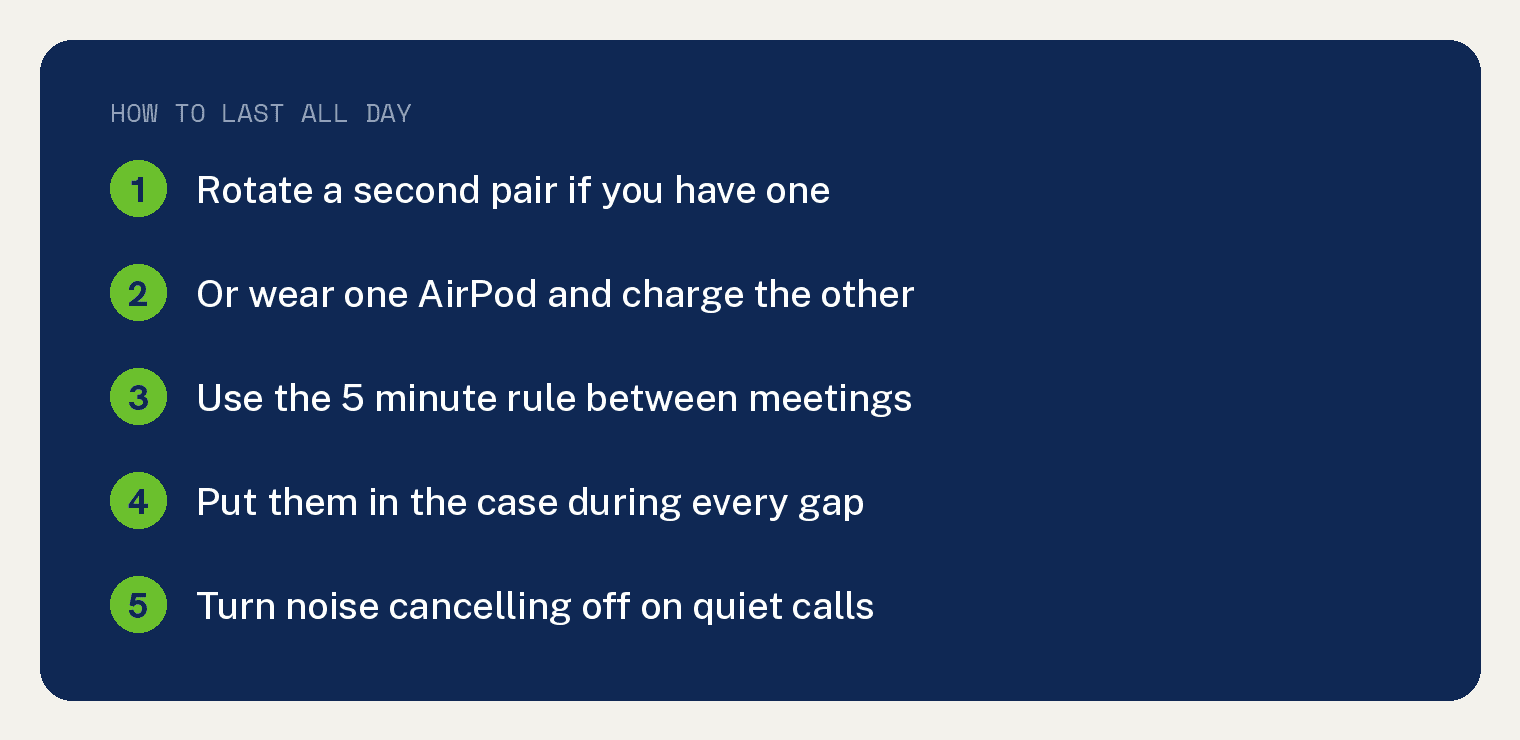 HOW TO LAST ALL DAY

1 Rotate a second pair if you have one

2 Or wear one AirPod and charge the other

3 Use the 5 minute rule between meetings

4 Put them in the case during every gap

5 Turn noise cancelling off on quiet calls